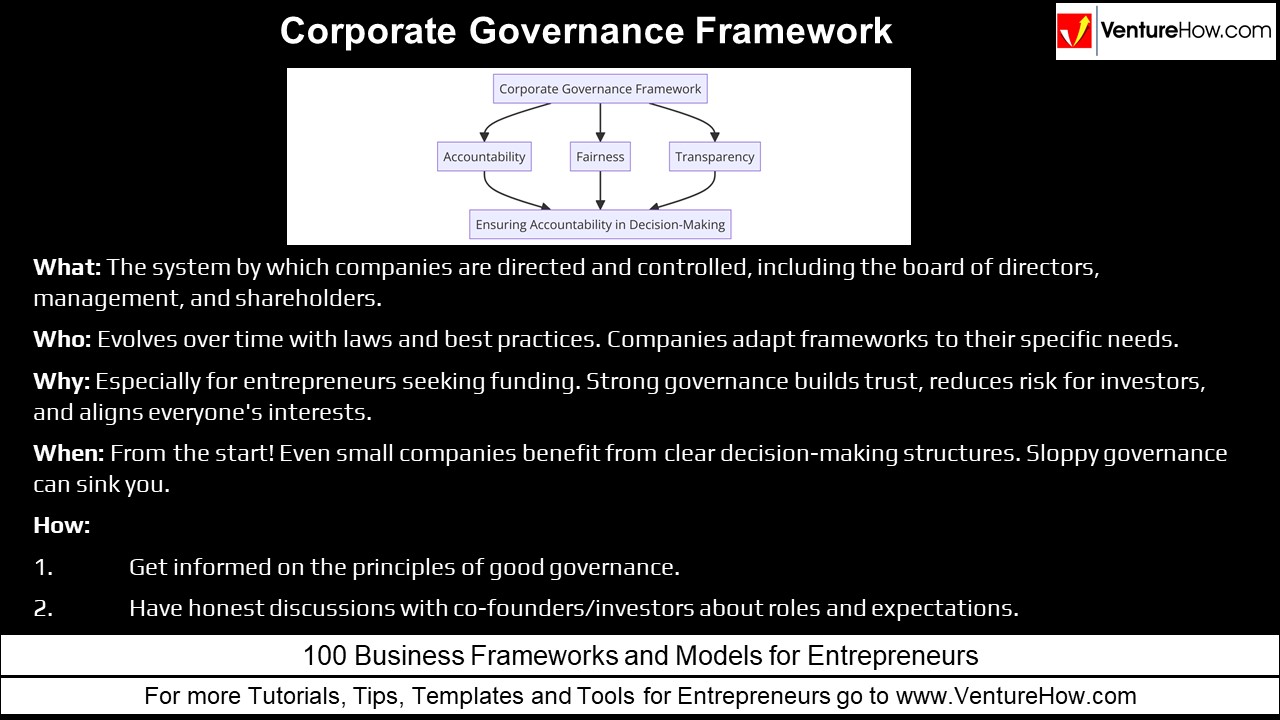 Corporate Governance Framework

VentureHow.com

Corporate Governance Framework

Accountability

Fairness

Transparency

Ensuring Accountability in Decision-Making

**What:** The system by which companies are directed and controlled, including the board of directors, management, and shareholders.

**Who:** Evolves over time with laws and best practices. Companies adapt frameworks to their specific needs.

**Why:** Especially for entrepreneurs seeking funding. Strong governance builds trust, reduces risk for investors, and aligns everyone's interests.

**When:** From the start! Even small companies benefit from clear decision-making structures. Sloppy governance can sink you.

**How:**

1. Get informed on the principles of good governance.

2. Have honest discussions with co-founders/investors about roles and expectations.

100 Business Frameworks and Models for Entrepreneurs

For more Tutorials, Tips, Templates and Tools for Entrepreneurs go to www.VentureHow.com